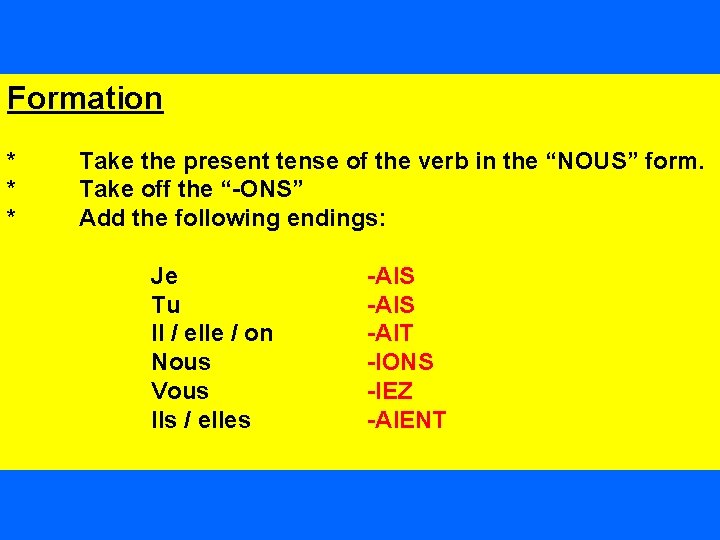 Formation

* Take the present tense of the verb in the “NOUS” form.
* Take off the “-ONS”
* Add the following endings:

| | |
|---|---|
| Je | -AIS |
| Tu | -AIS |
| Il / elle / on | -AIT |
| Nous | -IONS |
| Vous | -IEZ |
| Ils / elles | -AIENT |